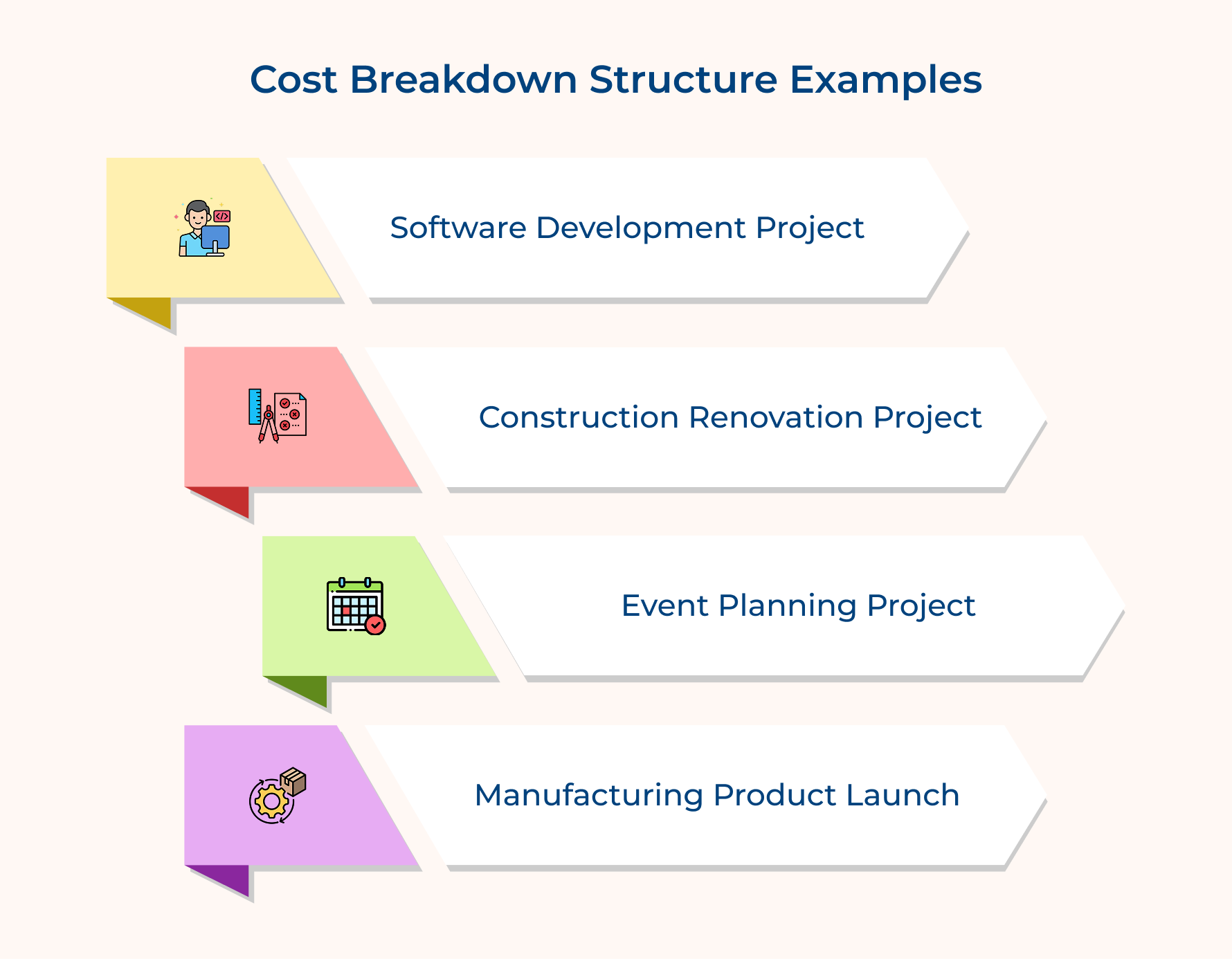 Cost Breakdown Structure Examples

Software Development Project

Construction Renovation Project

Event Planning Project

Manufacturing Product Launch